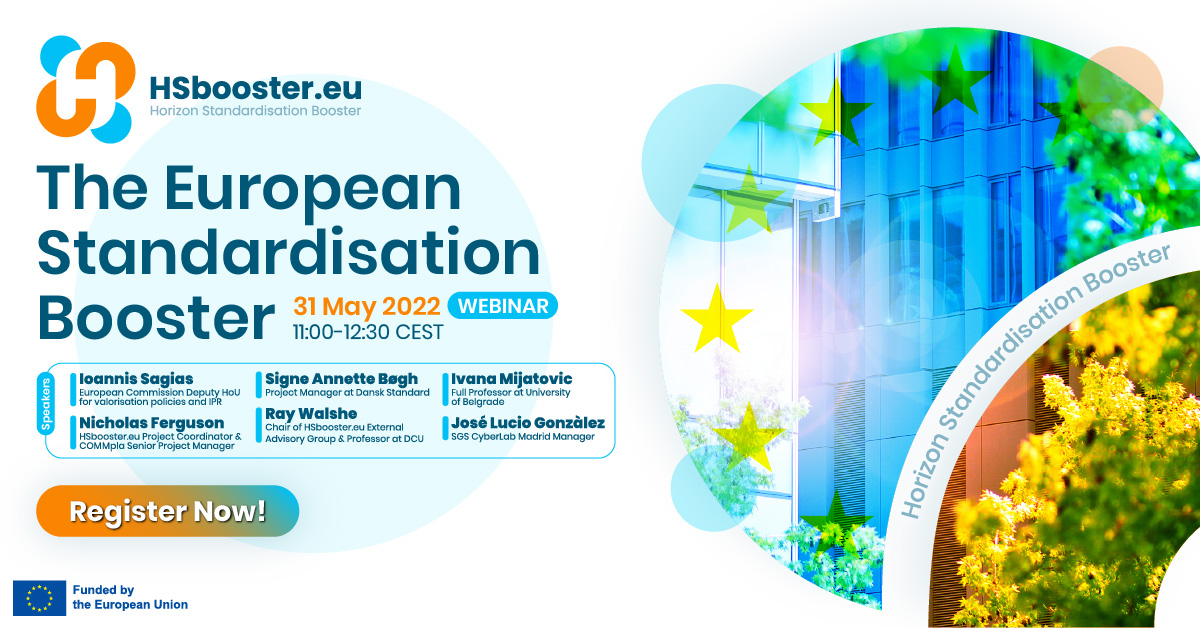 HSbooster.eu
Horizon Standardisation Booster

The European Standardisation Booster

31 May 2022 WEBINAR
11:00-12:30 CEST

Speakers

Ioannis Sagias
European Commission Deputy HoU for valorisation policies and IPR

Nicholas Ferguson
HSbooster.eu Project Coordinator & COMMpla Senior Project Manager

Signe Annette Bøgh
Project Manager at Dansk Standard

Ray Walshe
Chair of HSbooster.eu External Advisory Group & Professor at DCU

Ivana Mijatovic
Full Professor at University of Belgrade

José Lucio Gonzàlez
SGS CyberLab Madrid Manager

Register Now!

Funded by the European Union

Horizon Standardisation Booster